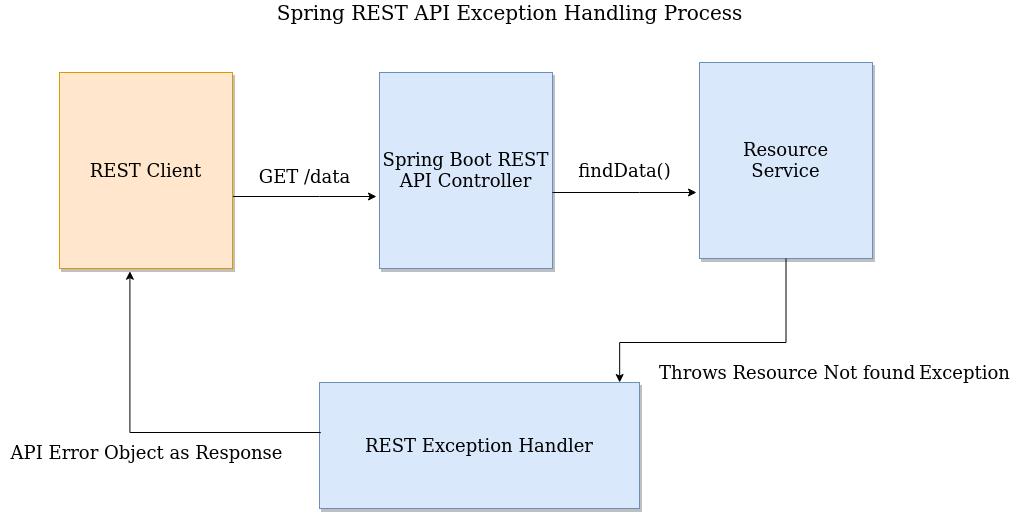 Spring REST API Exception Handling Process

REST Client

GET /data

Spring Boot REST API Controller

findData()

Resource Service

Throws Resource Not found Exception

REST Exception Handler

API Error Object as Response